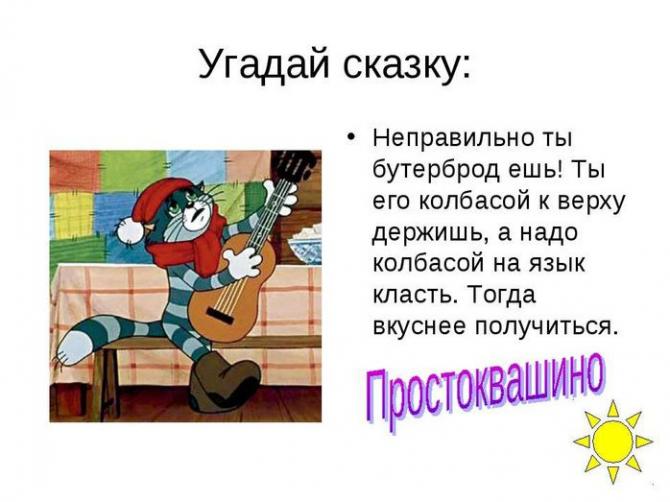 Угадай сказку:

• Неправильно ты бутерброд ешь! Ты его колбасой к верху держишь, а надо колбасой на язык класть. Тогда вкуснее получиться.

Простоквашино